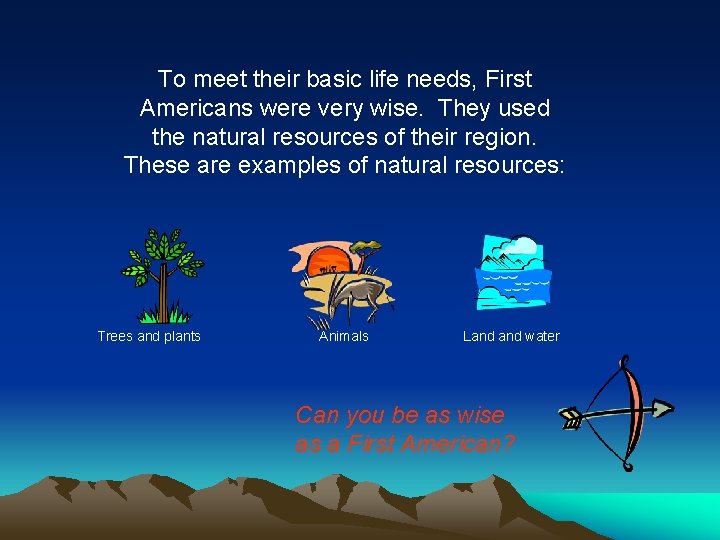 To meet their basic life needs, First Americans were very wise. They used the natural resources of their region. These are examples of natural resources:

Trees and plants

Animals

Land and water

Can you be as wise as a First American?